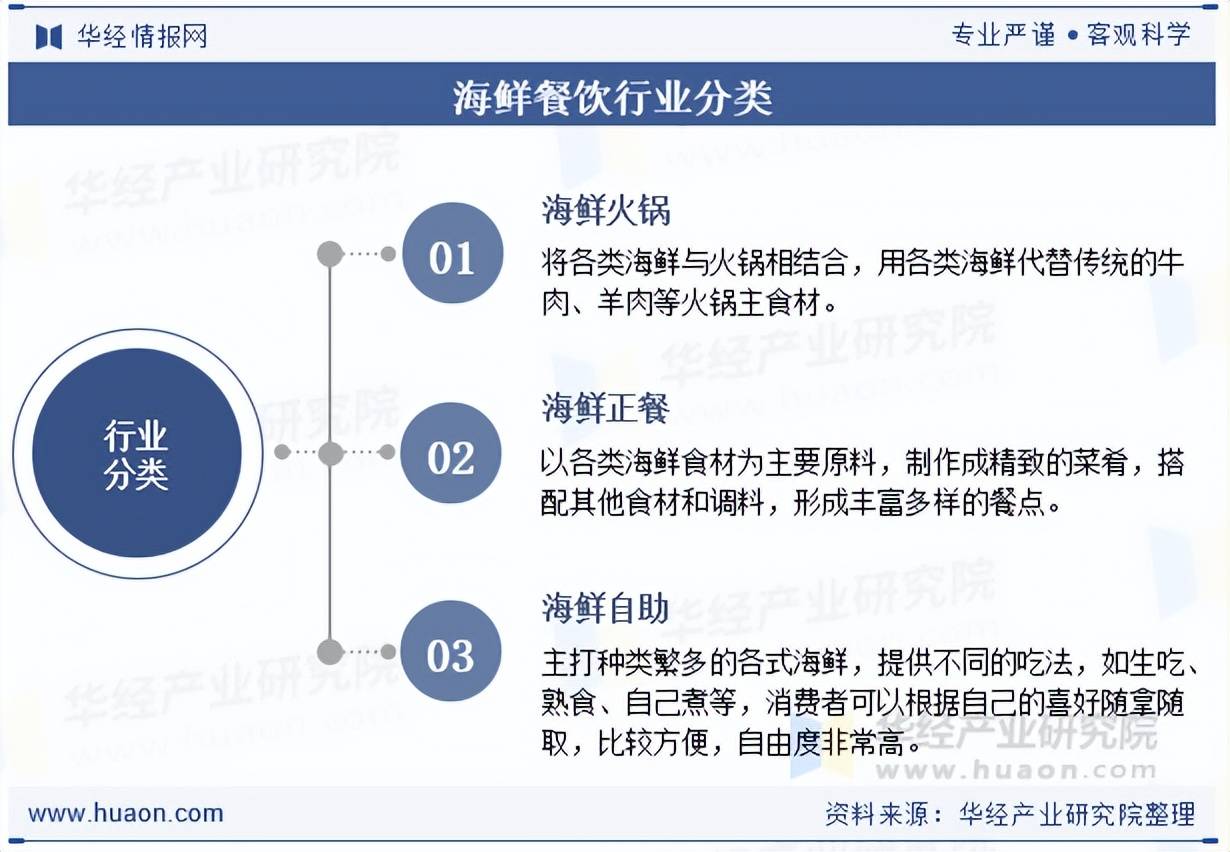 华经情报网

专业严谨 • 客观科学

海鲜餐饮行业分类

行业分类

01

海鲜火锅

将各类海鲜与火锅相结合，用各类海鲜代替传统的牛肉、羊肉等火锅主食材。

02

海鲜正餐

以各类海鲜食材为主要原料，制作成精致的菜肴，搭配其他食材和调料，形成丰富多样的餐点。

03

海鲜自助

主打种类繁多的各式海鲜，提供不同的吃法，如生吃、熟食、自己煮等，消费者可以根据自己的喜好随拿随取，比较方便，自由度非常高。

华经产业研究院
www.huaon.com

www.huaon.com

资料来源：华经产业研究院整理